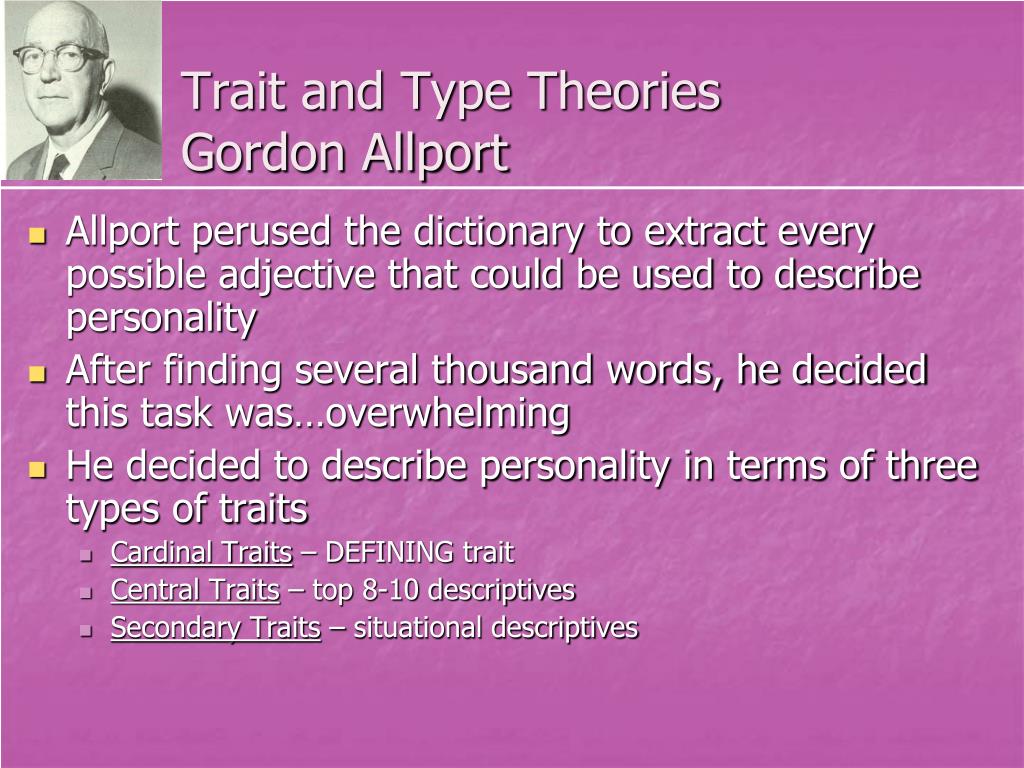 Trait and Type Theories
Gordon Allport

- Allport perused the dictionary to extract every possible adjective that could be used to describe personality
- After finding several thousand words, he decided this task was…overwhelming
- He decided to describe personality in terms of three types of traits
  - Cardinal Traits – DEFINING trait
  - Central Traits – top 8-10 descriptives
  - Secondary Traits – situational descriptives